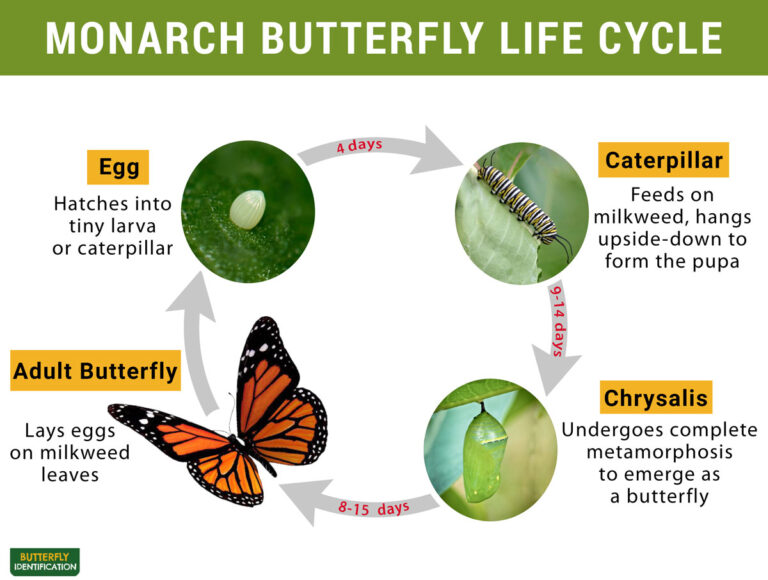 MONARCH BUTTERFLY LIFE CYCLE

Egg

Hatches into tiny larva or caterpillar

4 days

Caterpillar

Feeds on milkweed, hangs upside-down to form the pupa

9-14 days

Chrysalis

Undergoes complete metamorphosis to emerge as a butterfly

8-15 days

Adult Butterfly

Lays eggs on milkweed leaves

BUTTERFLY IDENTIFICATION